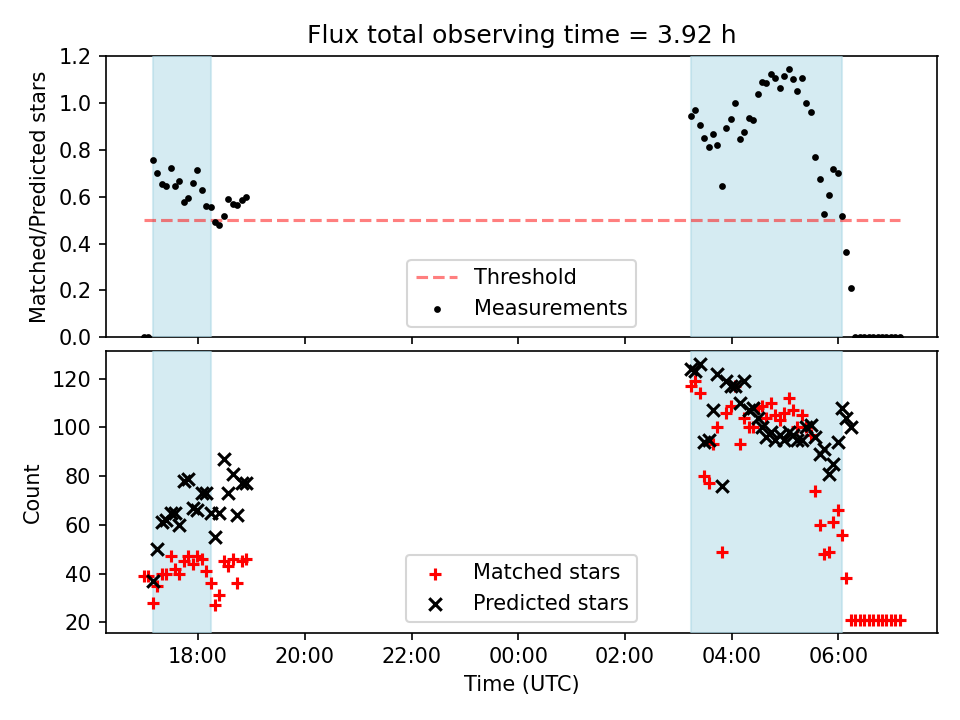 Flux total observing time = 3.92 h

Matched/Predicted stars

1.2
1.0
0.8
0.6
0.4
0.2
0.0

Threshold
Measurements

Count

120
100
80
60
40
20

Matched stars
Predicted stars

18:00
20:00
22:00
00:00
02:00
04:00
06:00

Time (UTC)